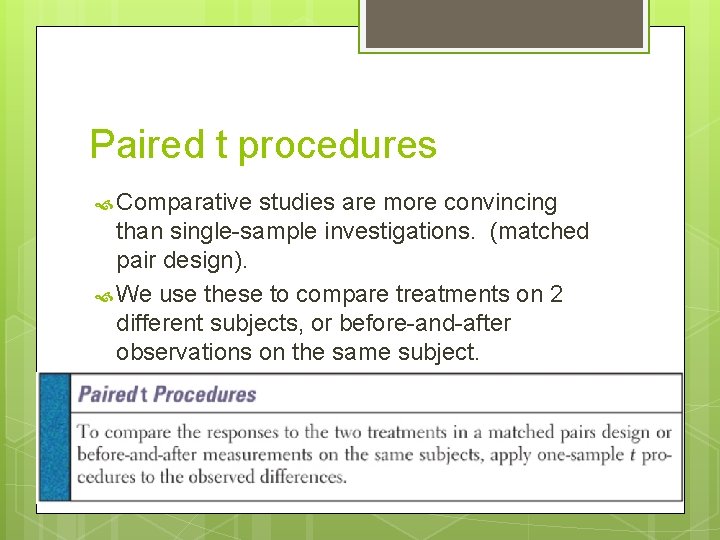 Paired t procedures

Comparative studies are more convincing than single-sample investigations. (matched pair design).

We use these to compare treatments on 2 different subjects, or before-and-after observations on the same subject.

Paired t Procedures

To compare the responses to the two treatments in a matched pairs design or before-and-after measurements on the same subjects, apply one-sample $t$ procedures to the observed differences.